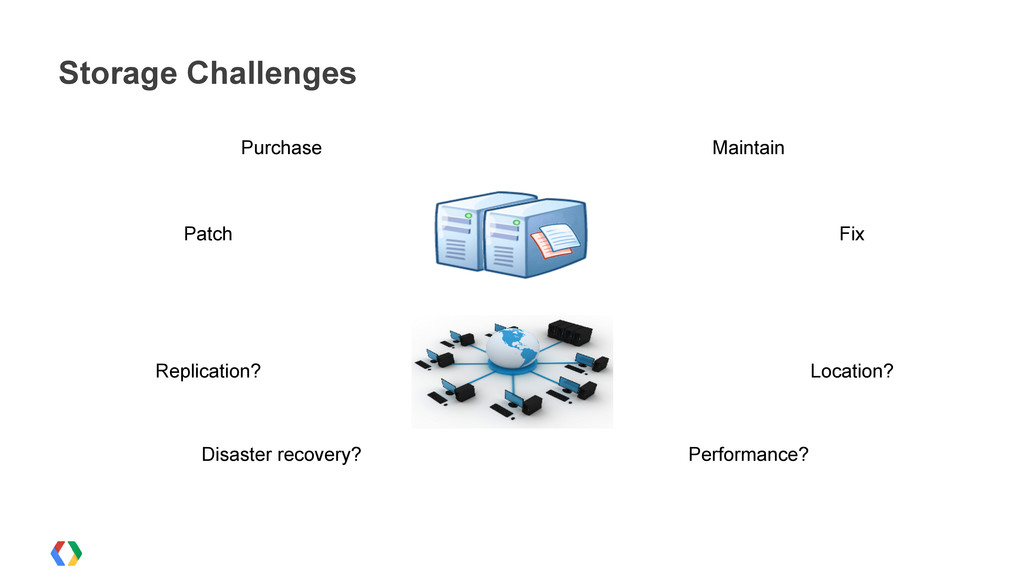 Storage Challenges

Purchase

Maintain

Patch

Fix

Replication?

Location?

Disaster recovery?

Performance?